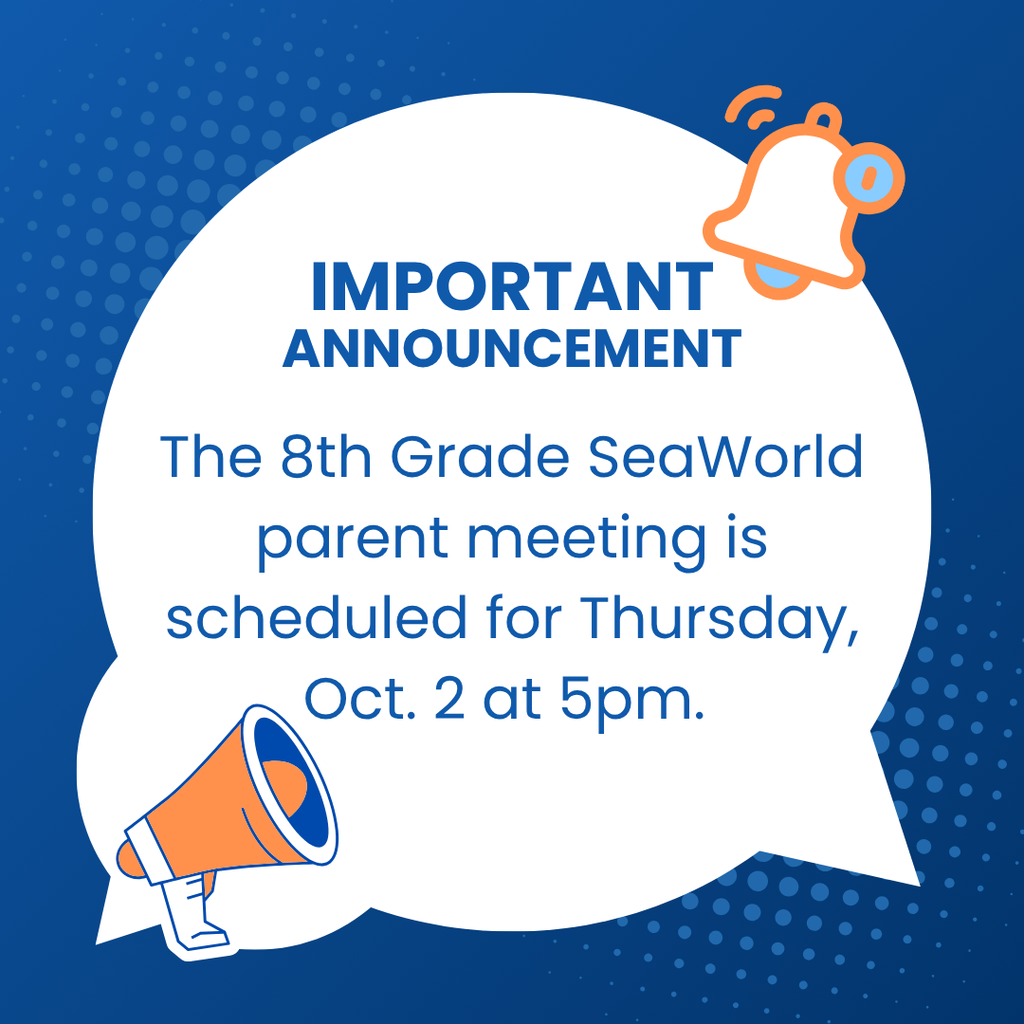 IMPORTANT
ANNOUNCEMENT

The 8th Grade SeaWorld parent meeting is scheduled for Thursday, Oct. 2 at 5pm.